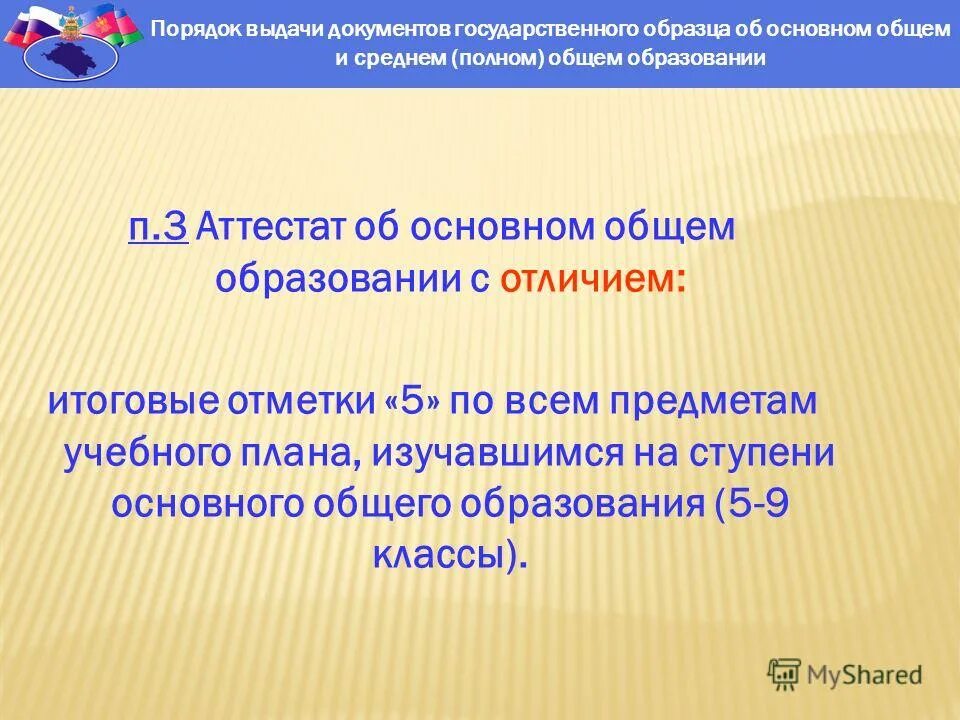 Порядок выдачи документов государственного образца об основном общем и среднем (полном) общем образовании

п.3 Аттестат об основном общем образовании с отличием:

итоговые отметки «5» по всем предметам учебного плана, изучавшимся на ступени основного общего образования (5-9 классы).

MyShared